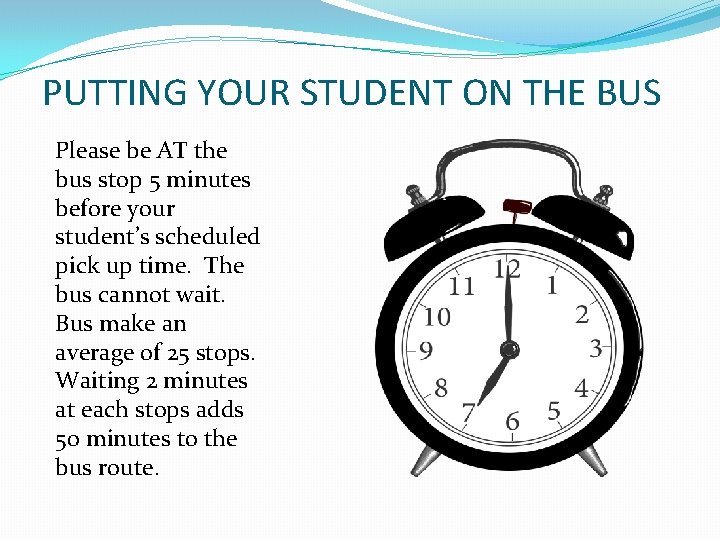 PUTTING YOUR STUDENT ON THE BUS

Please be AT the bus stop 5 minutes before your student's scheduled pick up time. The bus cannot wait. Bus make an average of 25 stops. Waiting 2 minutes at each stops adds 50 minutes to the bus route.

12
1
2
3
4
5
6
7
8
9
10
11